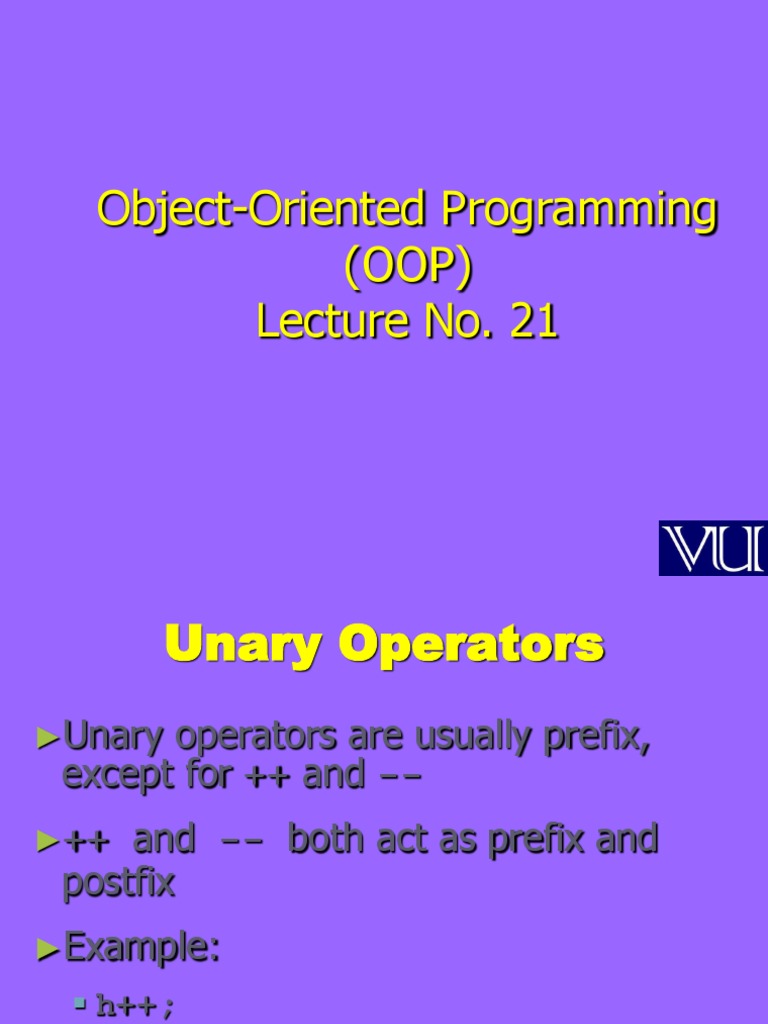 Object-Oriented Programming
(OOP)
Lecture No. 21

VU

Unary Operators

►Unary operators are usually prefix, except for ++ and --

►++ and -- both act as prefix and postfix

►Example:

▪ h++;